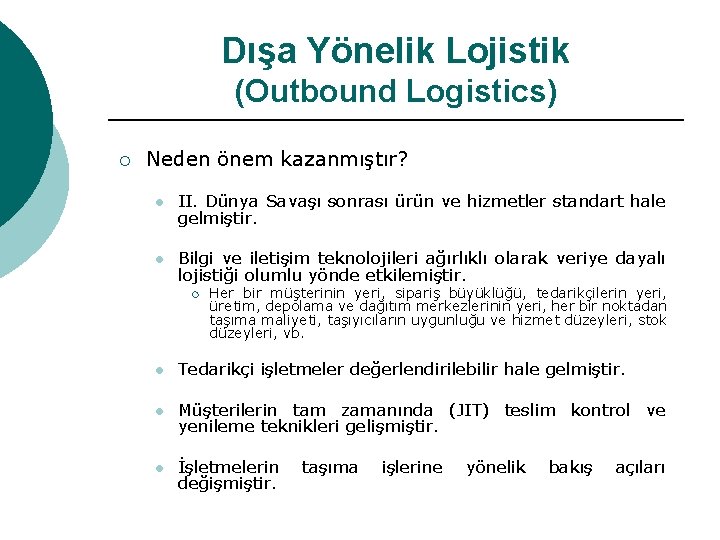 Dışa Yönelik Lojistik
(Outbound Logistics)

Neden önem kazanmıştır?

II. Dünya Savaşı sonrası ürün ve hizmetler standart hale gelmiştir.

Bilgi ve iletişim teknolojileri ağırlıklı olarak veriye dayalı lojistiği olumlu yönde etkilemiştir.

Her bir müşterinin yeri, sipariş büyüklüğü, tedarikçilerin yeri, üretim, depolama ve dağıtım merkezlerinin yeri, her bir noktadan taşıma maliyeti, taşıyıcıların uygunluğu ve hizmet düzeyleri, stok düzeyleri, vb.

Tedarikçi işletmeler değerlendirilebilir hale gelmiştir.

Müşterilerin tam zamanında (JIT) teslim kontrol ve yenileme teknikleri gelişmiştir.

İşletmelerin taşıma işlerine yönelik bakış açıları değişmiştir.